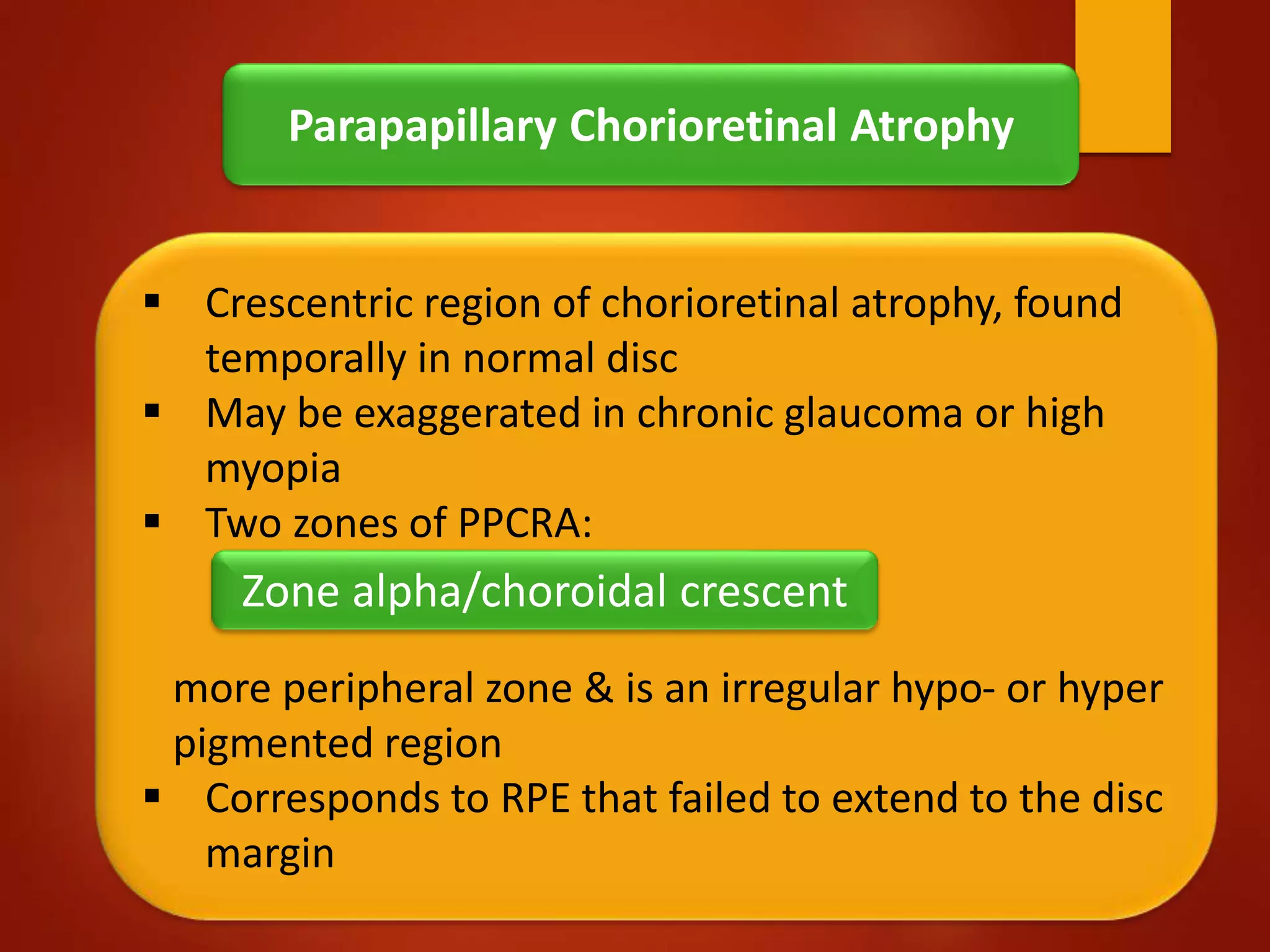 Parapapillary Chorioretinal Atrophy

▪ Crescentric region of chorioretinal atrophy, found temporally in normal disc
▪ May be exaggerated in chronic glaucoma or high myopia
▪ Two zones of PPCRA:

Zone alpha/choroidal crescent

more peripheral zone & is an irregular hypo- or hyper pigmented region
▪ Corresponds to RPE that failed to extend to the disc margin